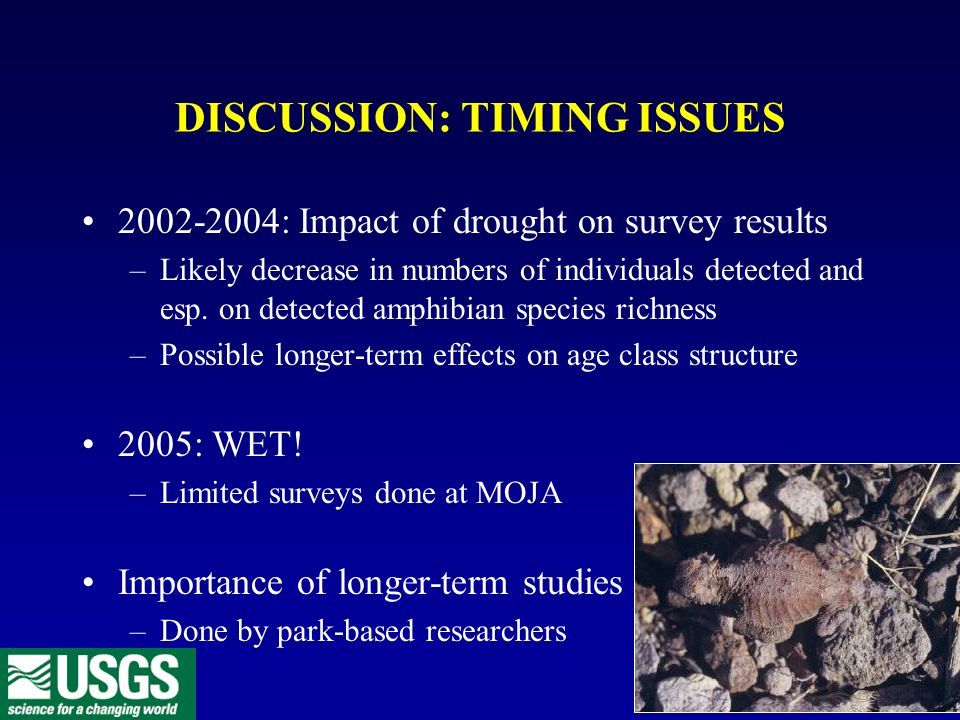 DISCUSSION: TIMING ISSUES

• 2002-2004: Impact of drought on survey results
– Likely decrease in numbers of individuals detected and esp. on detected amphibian species richness
– Possible longer-term effects on age class structure

• 2005: WET!
– Limited surveys done at MOJA

• Importance of longer-term studies
– Done by park-based researchers

USGS
science for a changing world